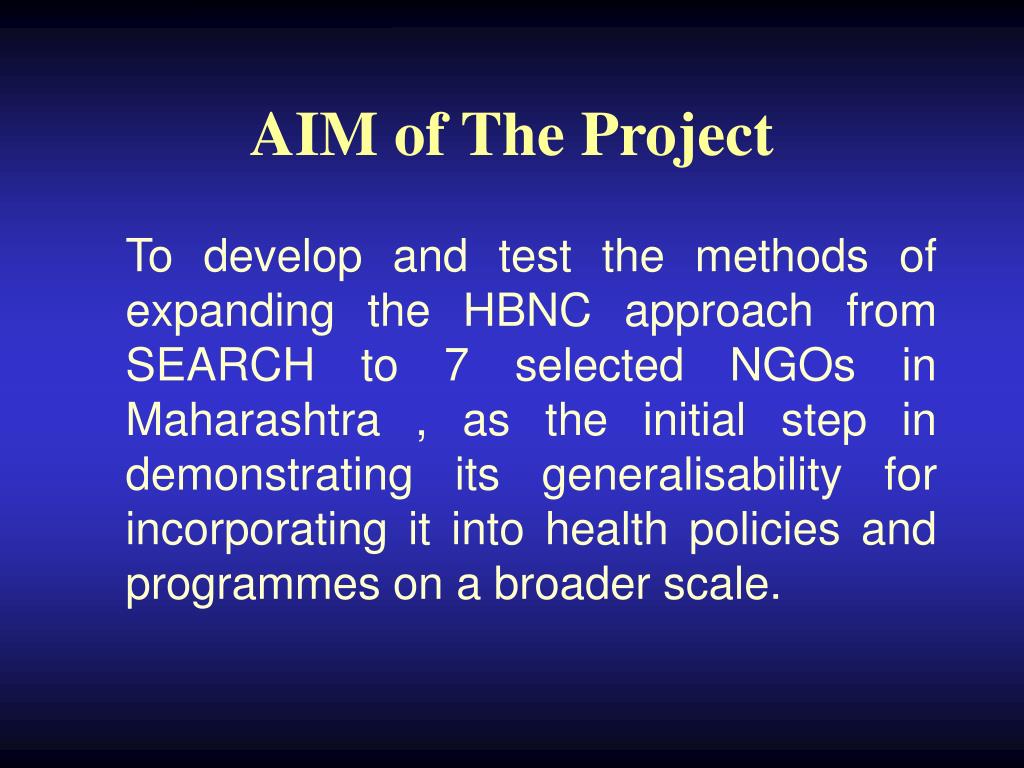 AIM of The Project

To develop and test the methods of expanding the HBNC approach from SEARCH to 7 selected NGOs in Maharashtra , as the initial step in demonstrating its generalisability for incorporating it into health policies and programmes on a broader scale.